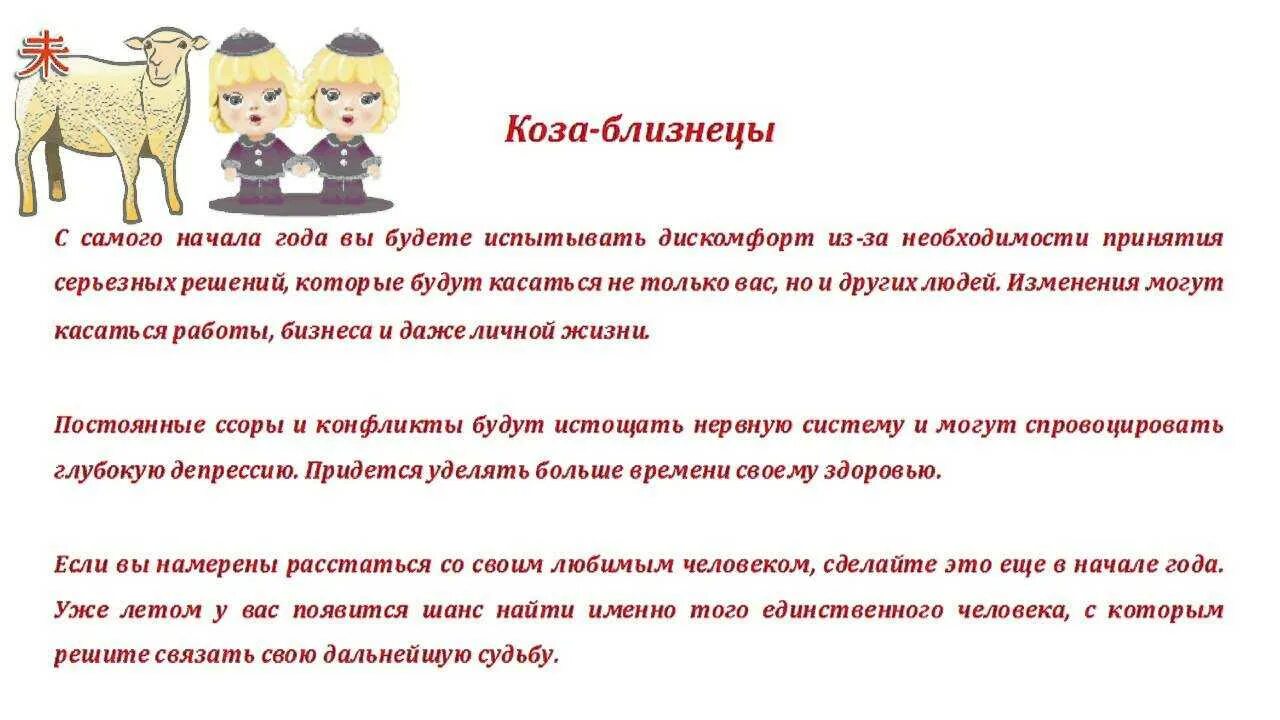 未

Коза-близнецы

С самого начала года вы будете испытывать дискомфорт из-за необходимости принятия серьезных решений, которые будут касаться не только вас, но и других людей. Изменения могут касаться работы, бизнеса и даже личной жизни.

Постоянные ссоры и конфликты будут истощать нервную систему и могут спровоцировать глубокую депрессию. Придется уделять больше времени своему здоровью.

Если вы намерены расстаться со своим любимым человеком, сделайте это еще в начале года. Уже летом у вас появится шанс найти именно того единственного человека, с которым решите связать свою дальнейшую судьбу.